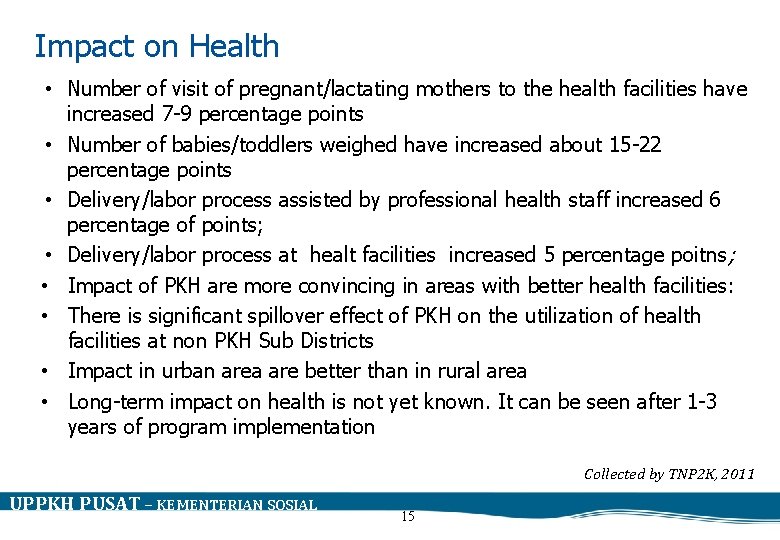 Impact on Health

• Number of visit of pregnant/lactating mothers to the health facilities have increased 7-9 percentage points

• Number of babies/toddlers weighed have increased about 15-22 percentage points

• Delivery/labor process assisted by professional health staff increased 6 percentage of points;

• Delivery/labor process at healt facilities increased 5 percentage poitns;

• Impact of PKH are more convincing in areas with better health facilities:

• There is significant spillover effect of PKH on the utilization of health facilities at non PKH Sub Districts

• Impact in urban area are better than in rural area

• Long-term impact on health is not yet known. It can be seen after 1-3 years of program implementation

Collected by TNP2K, 2011

UPPKH PUSAT – KEMENTERIAN SOSIAL

15